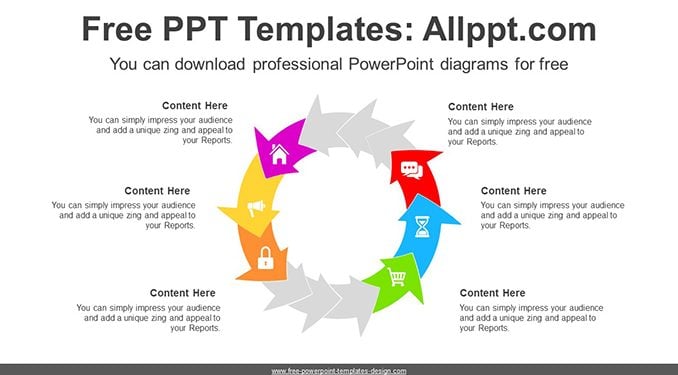 Free PPT Templates: Allppt.com

You can download professional PowerPoint diagrams for free

Content Here
You can simply impress your audience and add a unique zing and appeal to your Reports.

Content Here
You can simply impress your audience and add a unique zing and appeal to your Reports.

Content Here
You can simply impress your audience and add a unique zing and appeal to your Reports.

Content Here
You can simply impress your audience and add a unique zing and appeal to your Reports.

Content Here
You can simply impress your audience and add a unique zing and appeal to your Reports.

Content Here
You can simply impress your audience and add a unique zing and appeal to your Reports.

www.free-powerpoint-templates-design.com